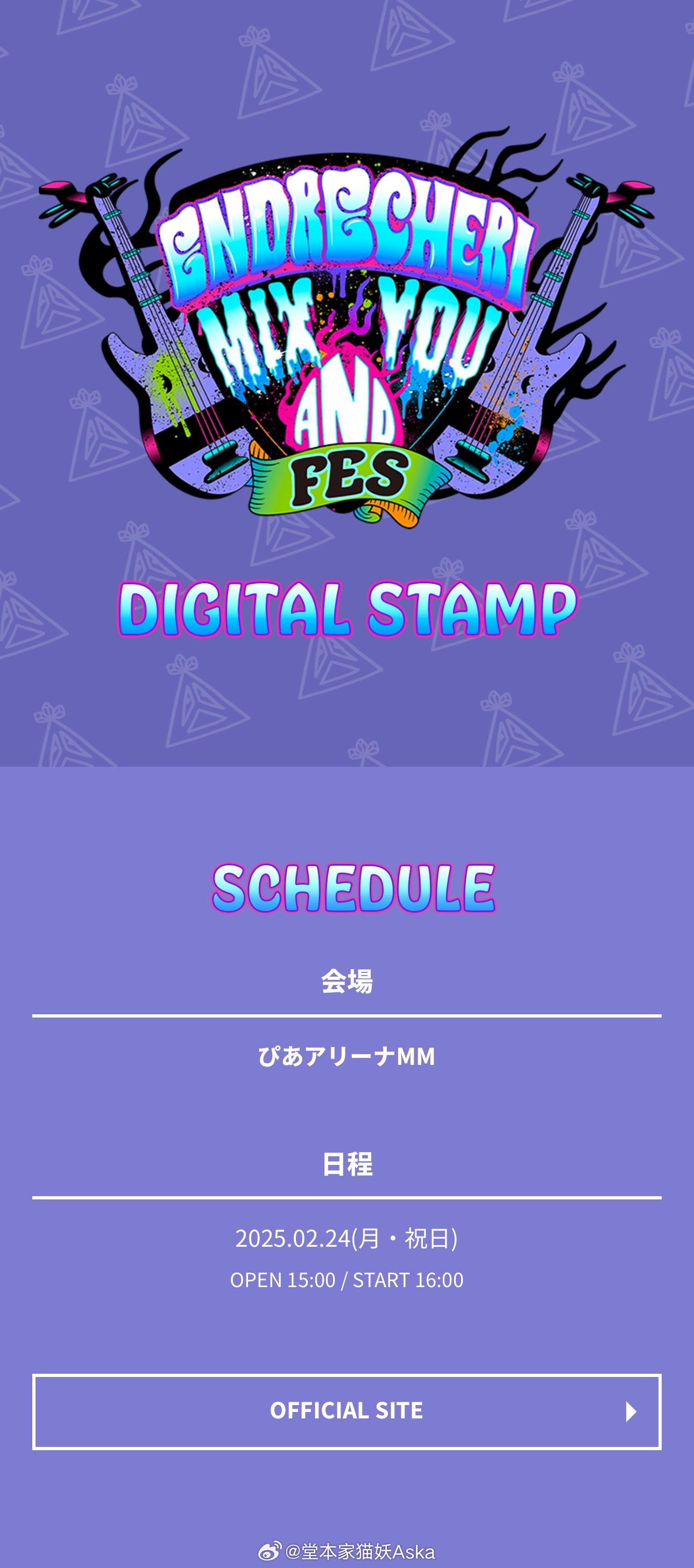 ENDRECHERI MIX AND YOU FES

DIGITAL STAMP

SCHEDULE

会場

ぴあアリーナMM

日程

2025.02.24(月・祝日)

OPEN 15:00 / START 16:00

OFFICIAL SITE

@堂本家猫妖Aska